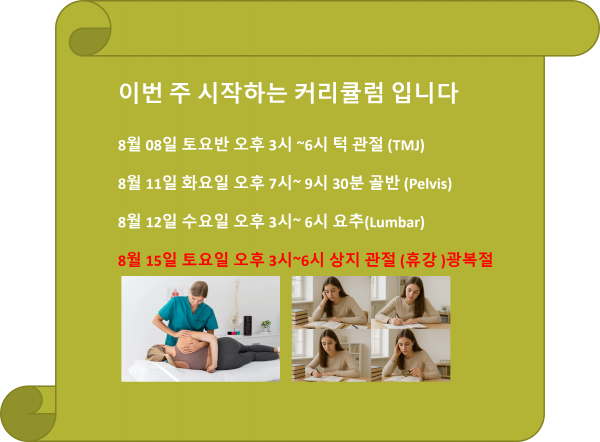 이번 주 시작하는 커리큘럼 입니다

8월 08일 토요반 오후 3시 ~6시 턱 관절 (TMJ)

8월 11일 화요일 오후 7시~ 9시 30분 골반 (Pelvis)

8월 12일 수요일 오후 3시~ 6시 요추(Lumbar)

8월 15일 토요일 오후 3시~6시 상지 관절 (휴강 )광복절